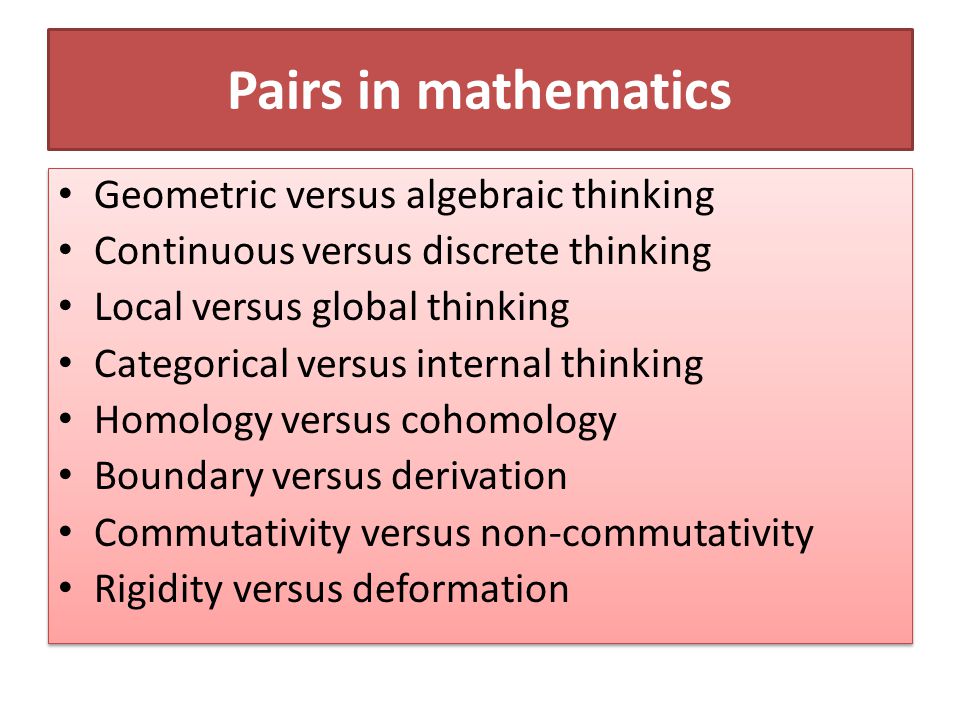 Pairs in mathematics

• Geometric versus algebraic thinking
• Continuous versus discrete thinking
• Local versus global thinking
• Categorical versus internal thinking
• Homology versus cohomology
• Boundary versus derivation
• Commutativity versus non-commutativity
• Rigidity versus deformation